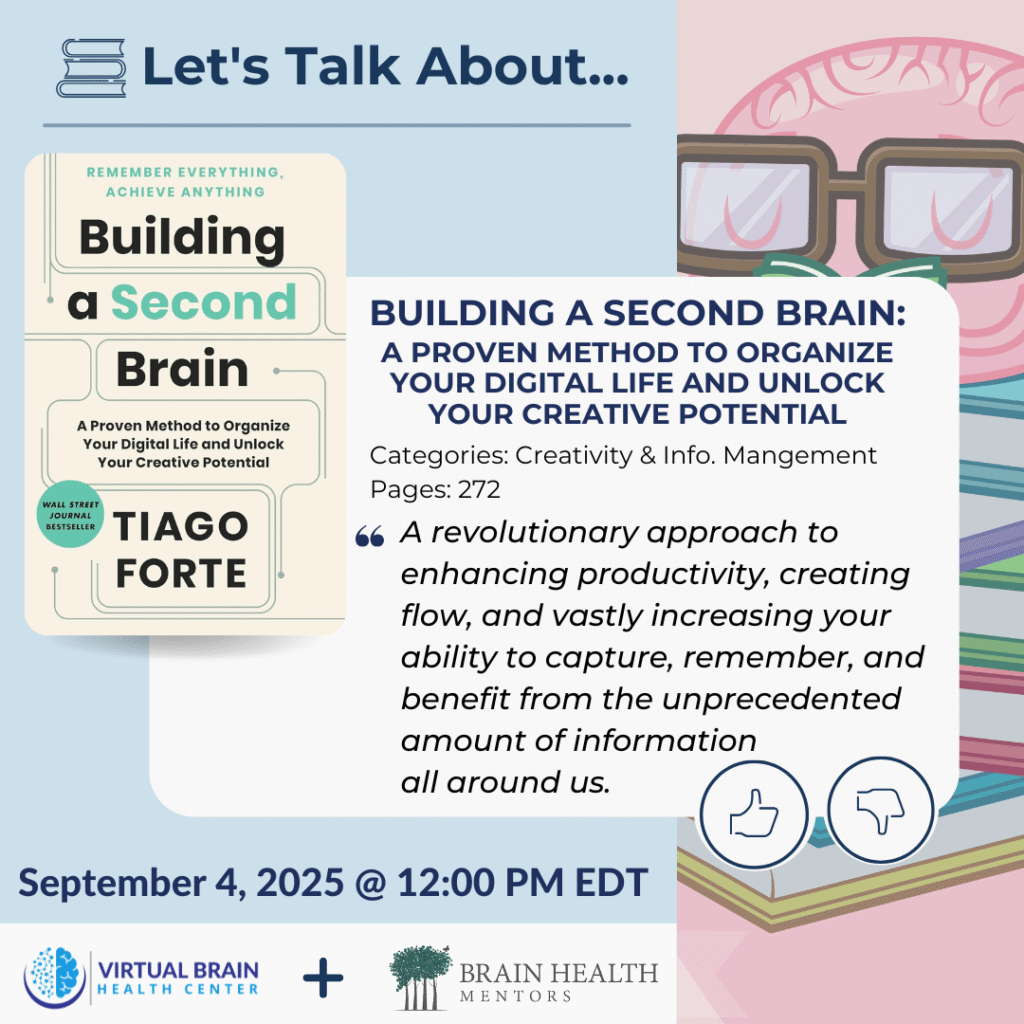 Let's Talk About...

REMEMBER EVERYTHING, ACHIEVE ANYTHING

Building a Second Brain

A Proven Method to Organize Your Digital Life and Unlock Your Creative Potential

WALL STREET JOURNAL BESTSELLER

TIAGO FORTE

BUILDING A SECOND BRAIN:
A PROVEN METHOD TO ORGANIZE YOUR DIGITAL LIFE AND UNLOCK YOUR CREATIVE POTENTIAL

Categories: Creativity & Info. Mangement
Pages: 272

A revolutionary approach to enhancing productivity, creating flow, and vastly increasing your ability to capture, remember, and benefit from the unprecedented amount of information all around us.

September 4, 2025 @ 12:00 PM EDT

VIRTUAL BRAIN HEALTH CENTER + BRAIN HEALTH MENTORS